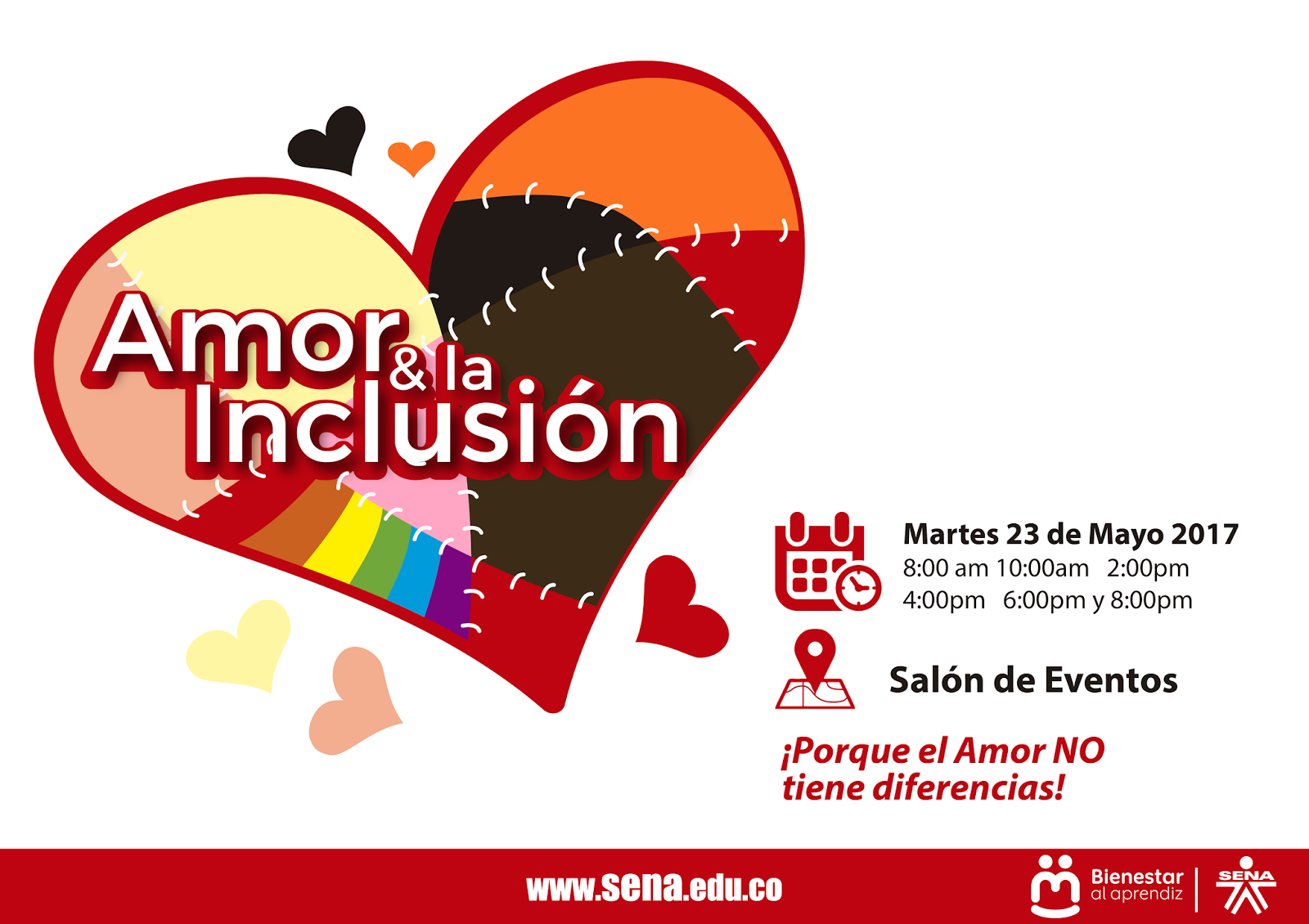 Amor & la Inclusión

Martes 23 de Mayo 2017
8:00 am 10:00am 2:00pm
4:00pm 6:00pm y 8:00pm

Salón de Eventos

¡Porque el Amor NO tiene diferencias!

www.sena.edu.co

Bienestar al aprendiz

SENA